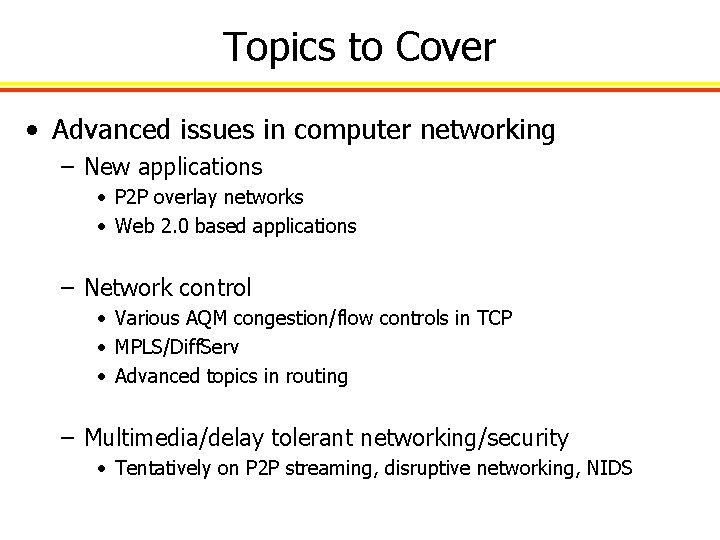 Topics to Cover

• Advanced issues in computer networking
– New applications
• P2P overlay networks
• Web 2.0 based applications

– Network control
• Various AQM congestion/flow controls in TCP
• MPLS/DiffServ
• Advanced topics in routing

– Multimedia/delay tolerant networking/security
• Tentatively on P2P streaming, disruptive networking, NIDS